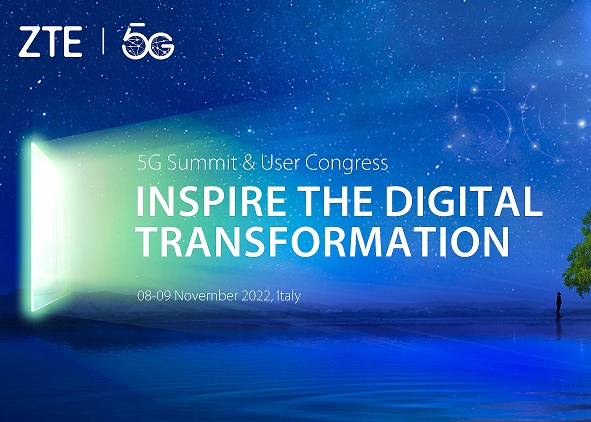 ZTE | 5G

5G

5G Summit & User Congress

INSPIRE THE DIGITAL TRANSFORMATION

08-09 November 2022, Italy